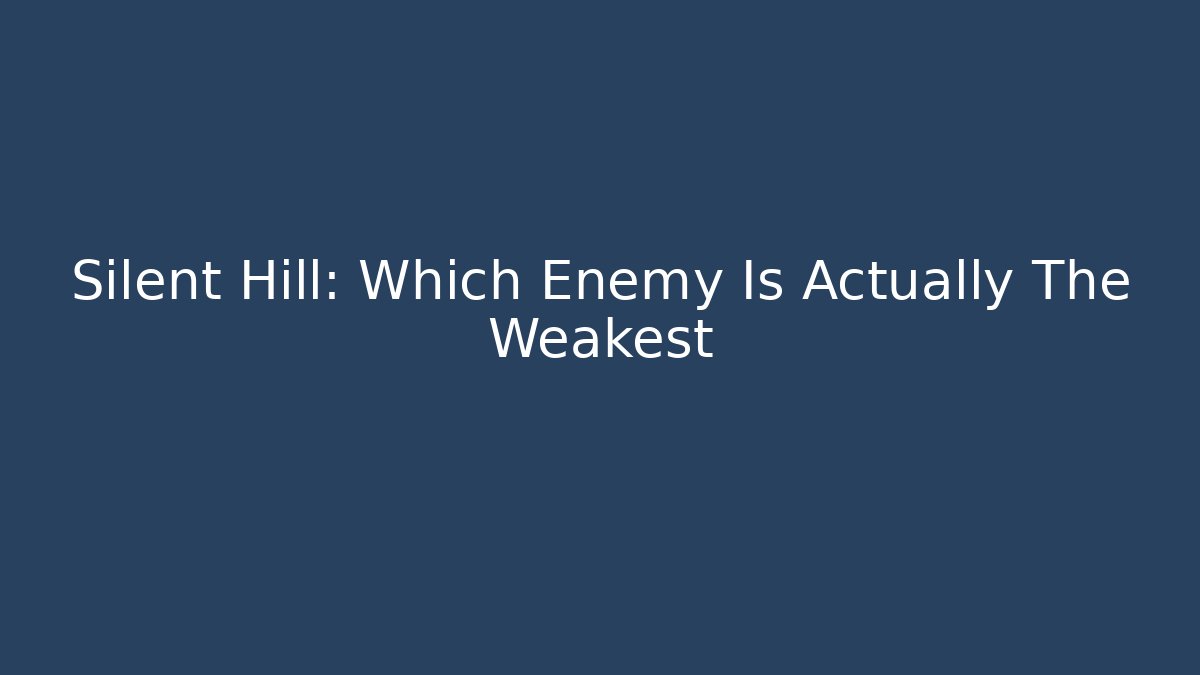 Silent Hill: Which Enemy Is Actually The Weakest